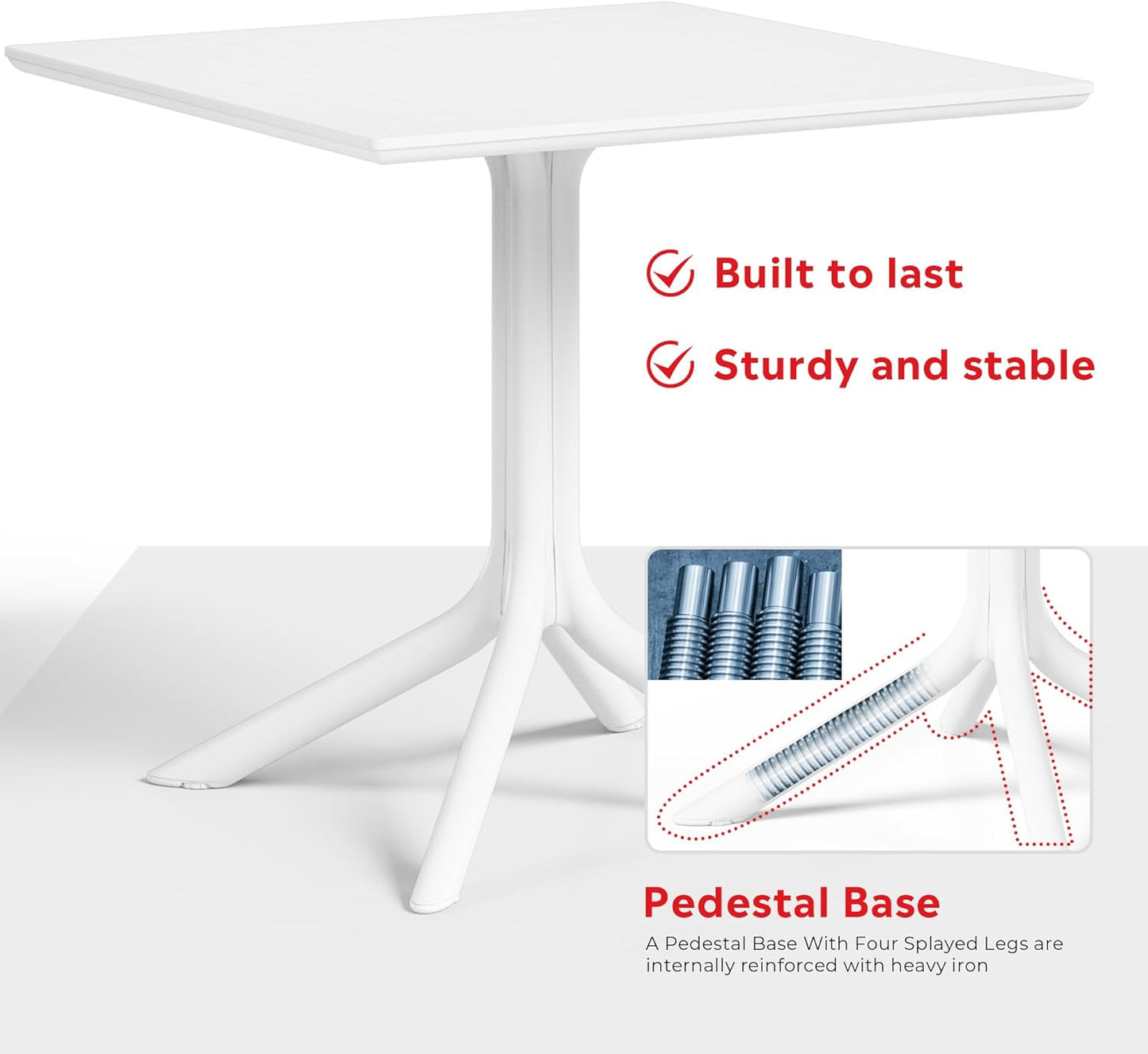 Built to last

Sturdy and stable

Pedestal Base

A Pedestal Base With Four Splayed Legs are internally reinforced with heavy iron